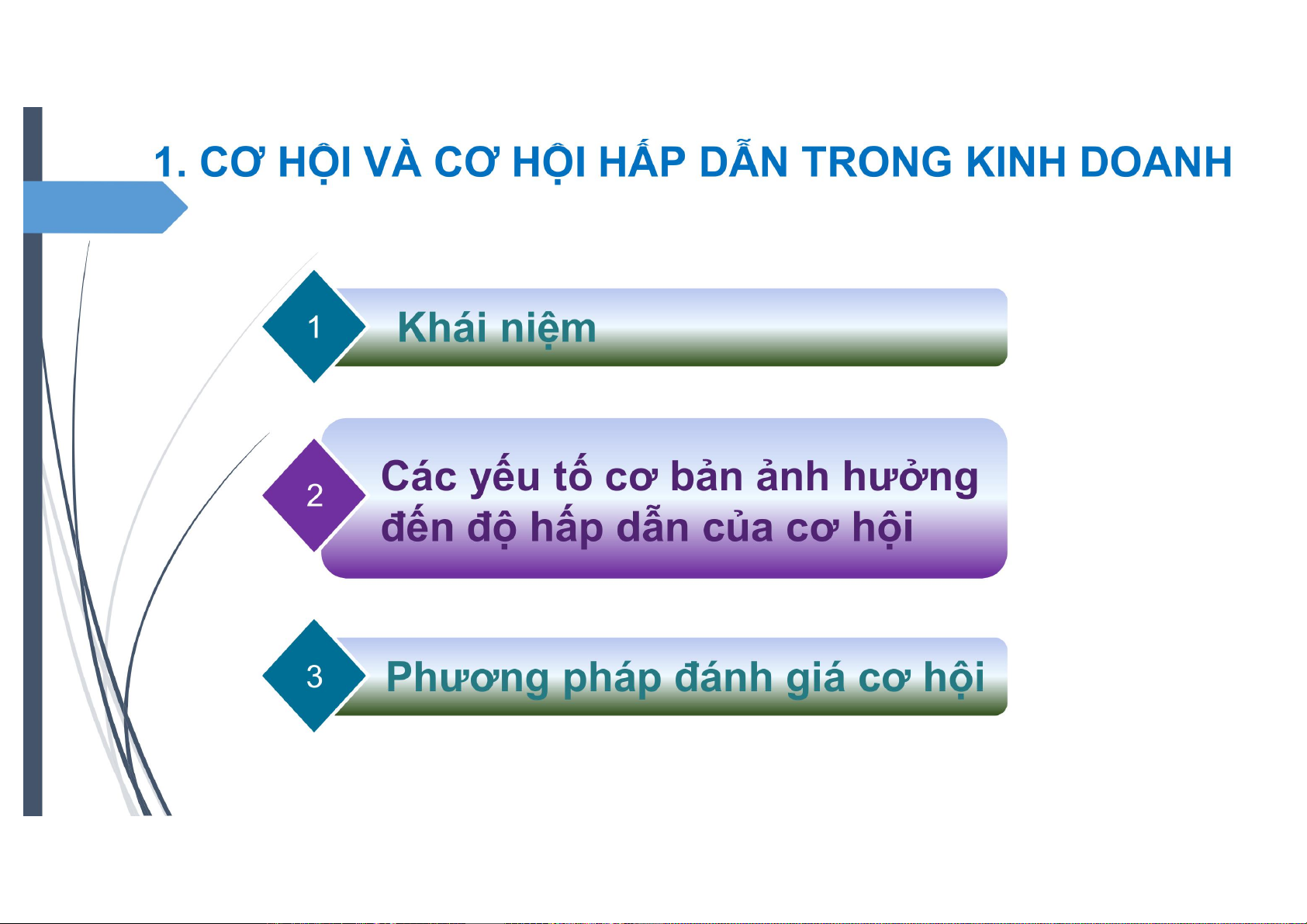 1. CƠ HỘI VÀ CƠ HỘI HẤP DẪN TRONG KINH DOANH

1

Khái niệm

2

Các yếu tố cơ bản ảnh hưởng đến độ hấp dẫn của cơ hội

3

Phương pháp đánh giá cơ hội